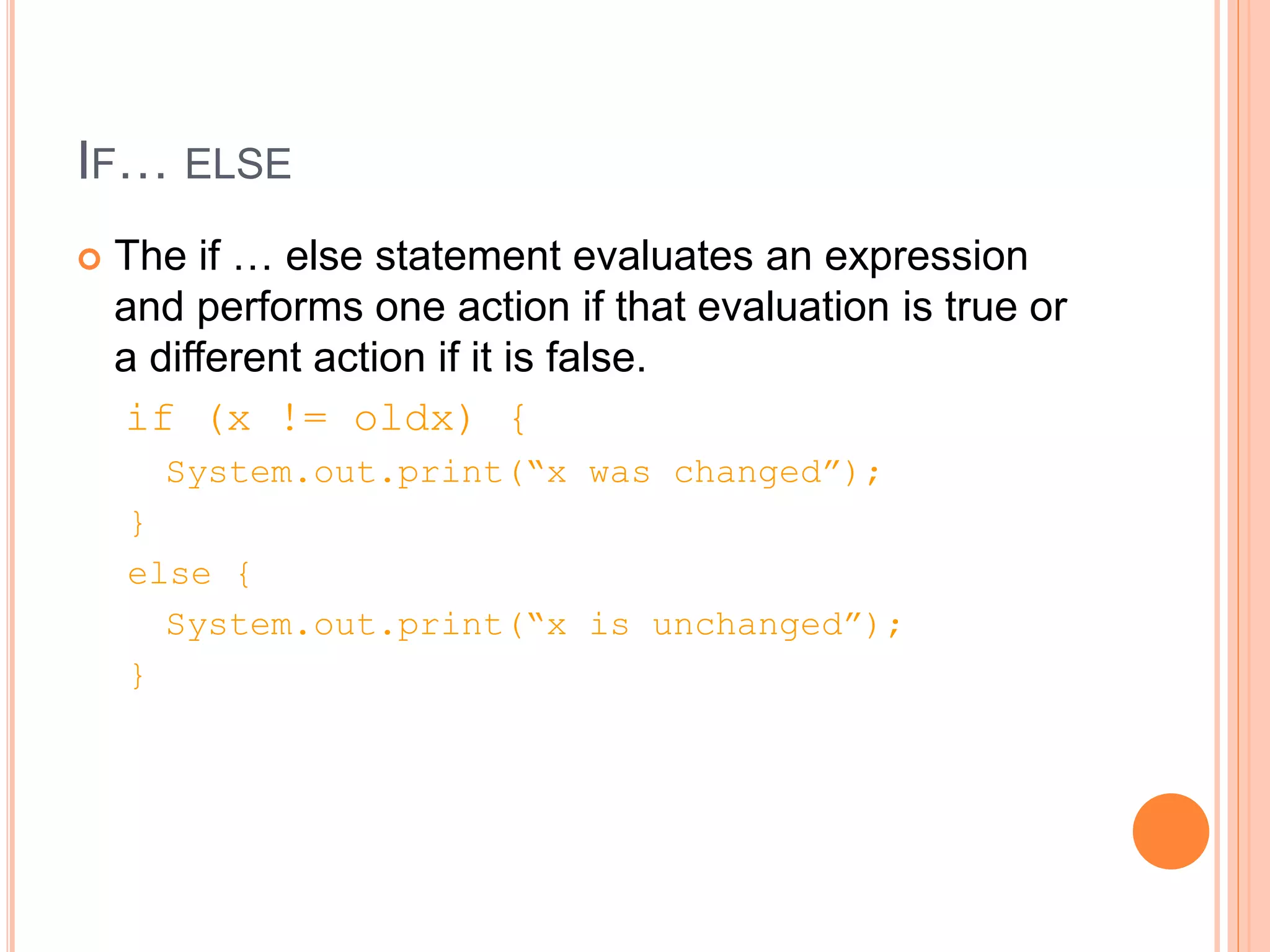 IF… ELSE

The if … else statement evaluates an expression and performs one action if that evaluation is true or a different action if it is false.

if (x != oldx) {
System.out.print(“x was changed”);
}
else {
System.out.print(“x is unchanged”);
}